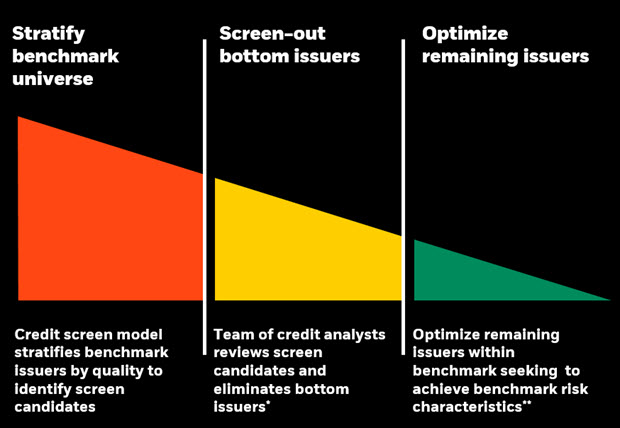 Stratify benchmark universe

Credit screen model stratifies benchmark issuers by quality to identify screen candidates

Screen-out bottom issuers

Team of credit analysts reviews screen candidates and eliminates bottom issuers*

Optimize remaining issuers

Optimize remaining issuers within benchmark seeking to achieve benchmark risk characteristics**